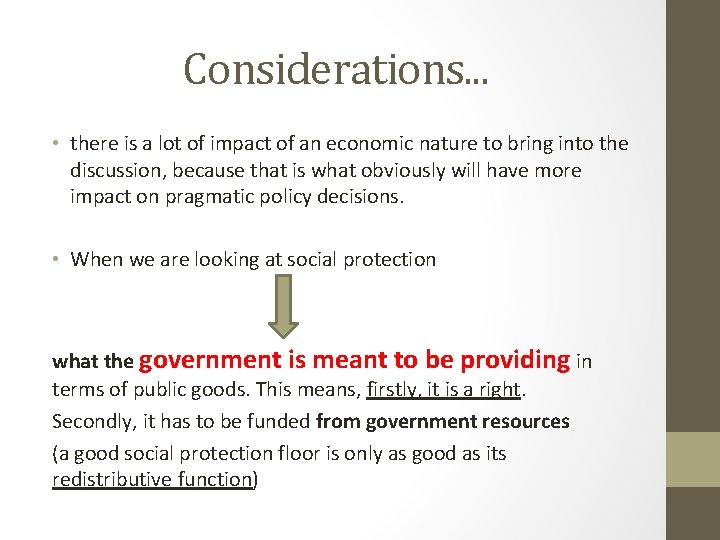 Considerations...

• there is a lot of impact of an economic nature to bring into the discussion, because that is what obviously will have more impact on pragmatic policy decisions.

• When we are looking at social protection

what the government is meant to be providing in terms of public goods. This means, firstly, it is a right.

Secondly, it has to be funded from government resources

(a good social protection floor is only as good as its redistributive function)